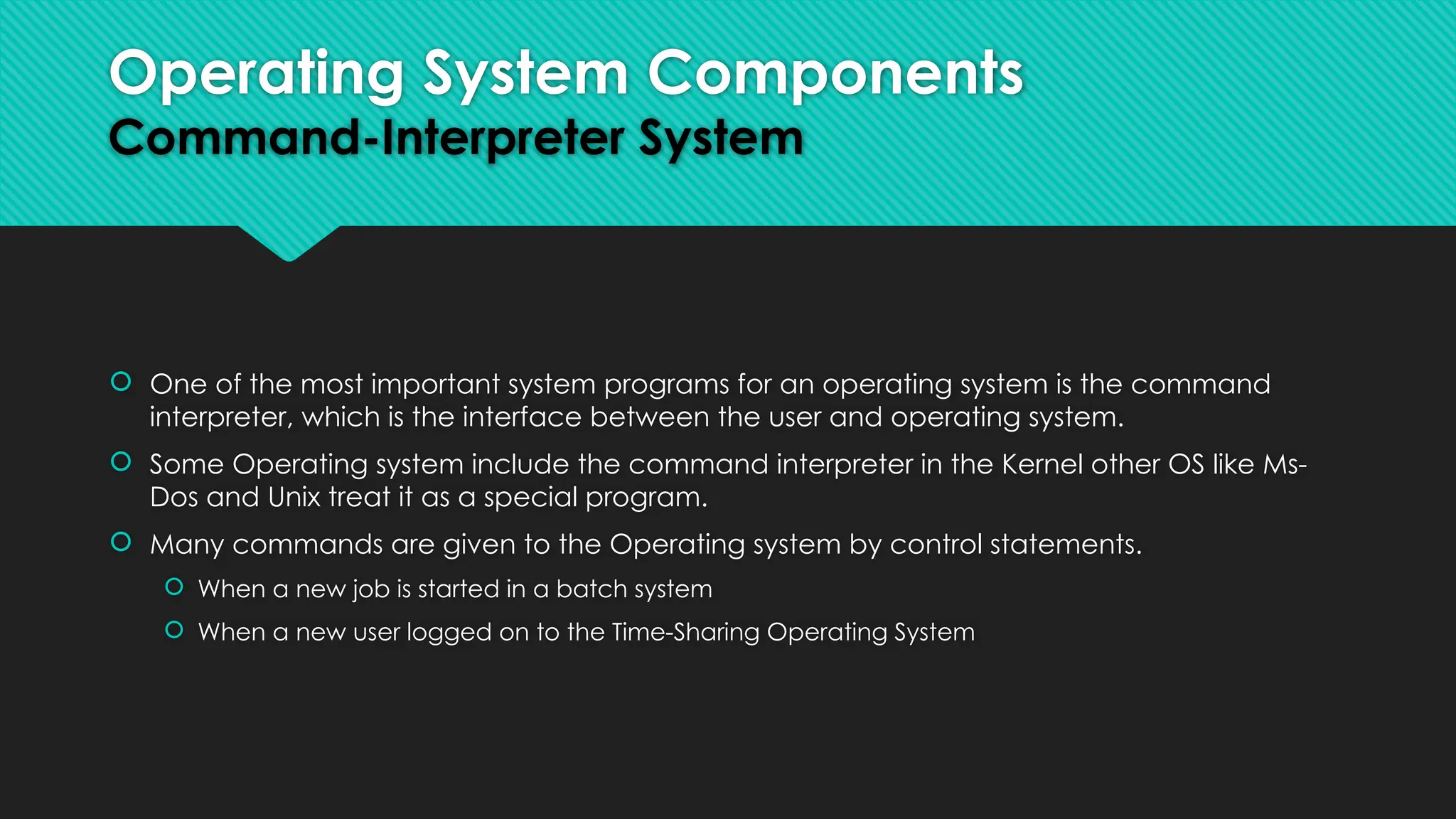 Operating System Components
Command-Interpreter System

One of the most important system programs for an operating system is the command interpreter, which is the interface between the user and operating system.

Some Operating system include the command interpreter in the Kernel other OS like Ms-Dos and Unix treat it as a special program.

Many commands are given to the Operating system by control statements.

When a new job is started in a batch system

When a new user logged on to the Time-Sharing Operating System